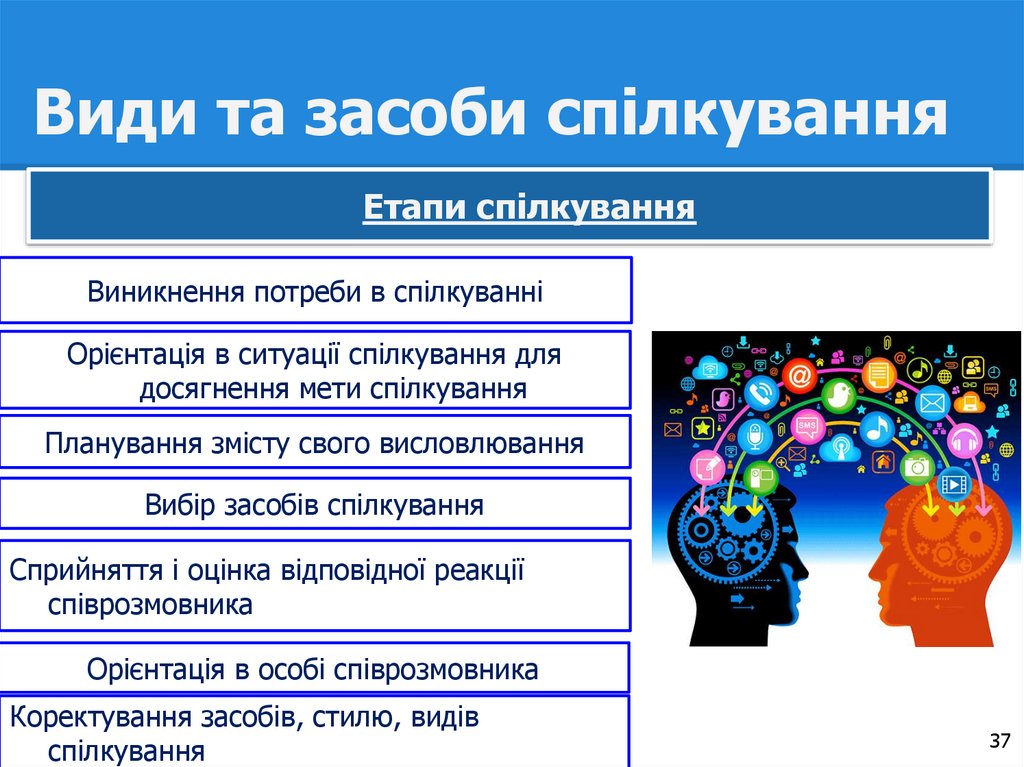 Види та засоби спілкування

Етапи спілкування

Виникнення потреби в спілкуванні

Орієнтація в ситуації спілкування для досягнення мети спілкування

Планування змісту свого висловлювання

Вибір засобів спілкування

Сприйняття і оцінка відповідної реакції співрозмовника

Орієнтація в особі співрозмовника

Коректування засобів, стилю, видів спілкування

SMS

37